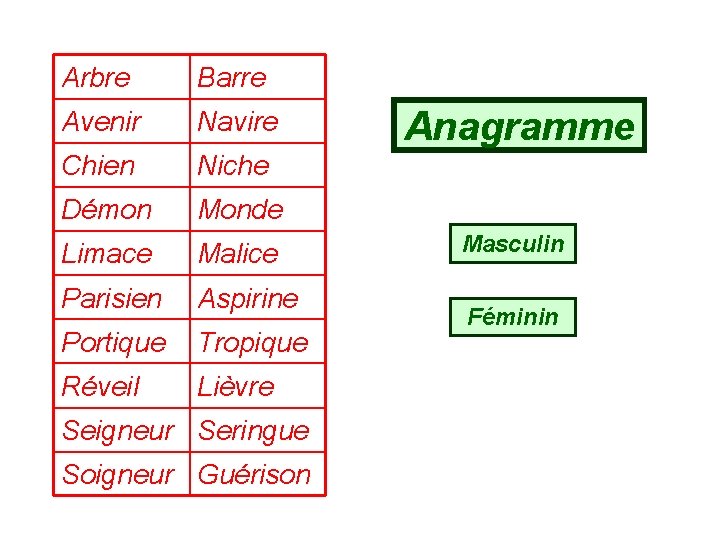 | Arbre | Barre |
|---|---|
| Avenir | Navire |
| Chien | Niche |
| Démon | Monde |
| Limace | Malice |
| Parisien | Aspirine |
| Portique | Tropique |
| Réveil | Lièvre |
| Seigneur | Seringue |
| Soigneur | Guérison |

Anagramme

Masculin

Féminin